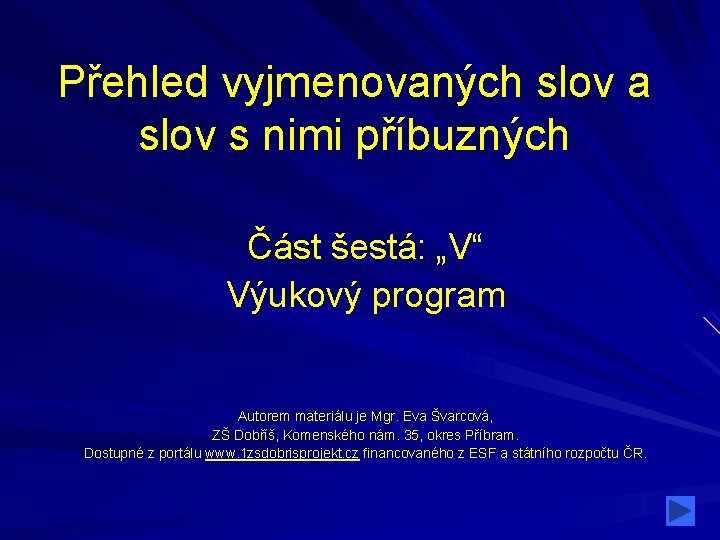 Přehled vyjmenovaných slov a slov s nimi příbuzných

Část šestá: „V“
Výukový program

Autorem materiálu je Mgr. Eva Švarcová,
ZŠ Dobříš, Komenského nám. 35, okres Příbram.
Dostupné z portálu www.1zsdobrisprojekt.cz financovaného z ESF a státního rozpočtu ČR.